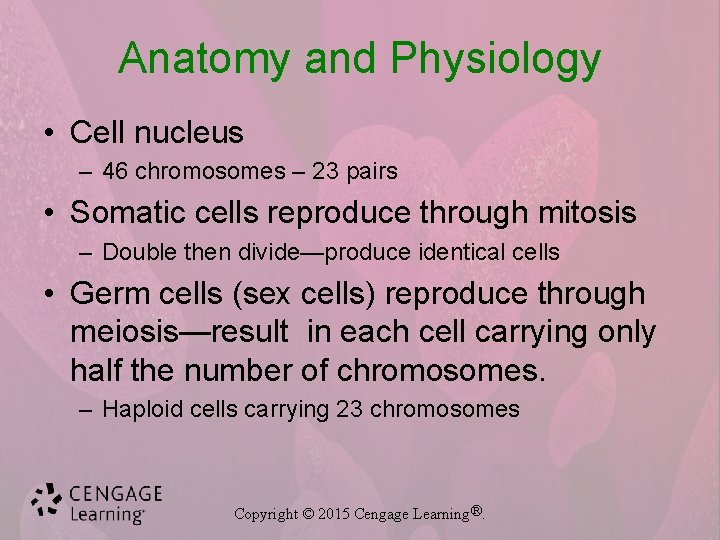 Anatomy and Physiology

• Cell nucleus
– 46 chromosomes – 23 pairs

• Somatic cells reproduce through mitosis
– Double then divide—produce identical cells

• Germ cells (sex cells) reproduce through meiosis—result in each cell carrying only half the number of chromosomes.
– Haploid cells carrying 23 chromosomes

CENGAGE Learning

Copyright © 2015 Cengage Learning®.